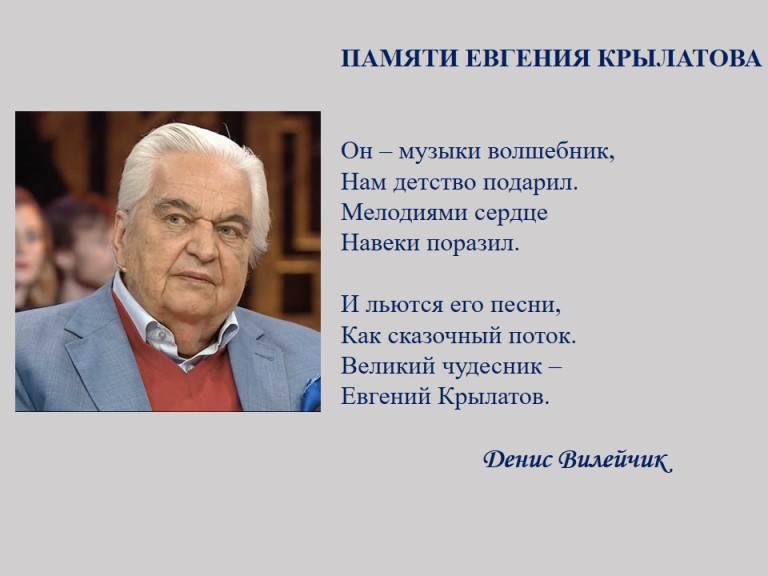 ПАМЯТИ ЕВГЕНИЯ КРЫЛАТОВА

Он – музыки волшебник,
Нам детство подарил.
Мелодиями сердце
Навеки поразил.

И льются его песни,
Как сказочный поток.
Великий чудесник –
Евгений Крылатов.

Денис Вилейчик